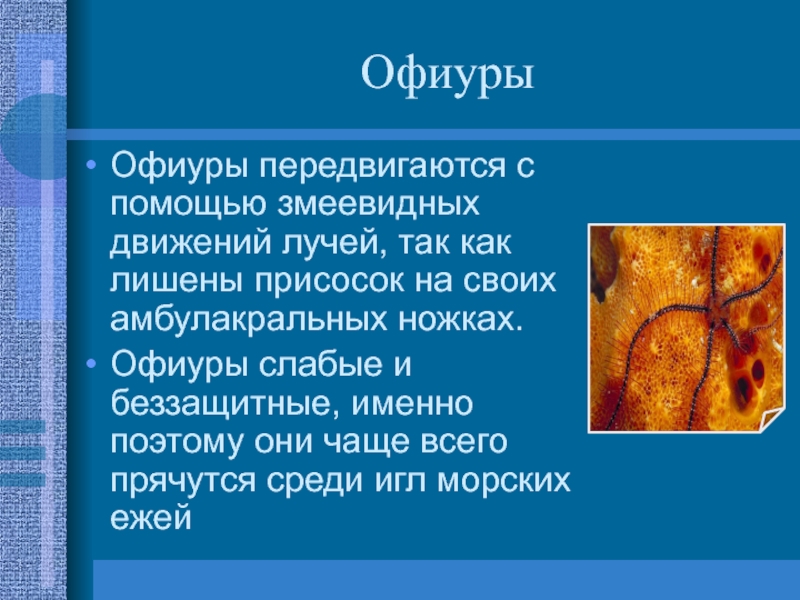 Офиуры

• Офиуры передвигаются с помощью змеевидных движений лучей, так как лишены присосок на своих амбулакральных ножках.
• Офиуры слабые и беззащитные, именно поэтому они чаще всего прячутся среди игл морских ежей